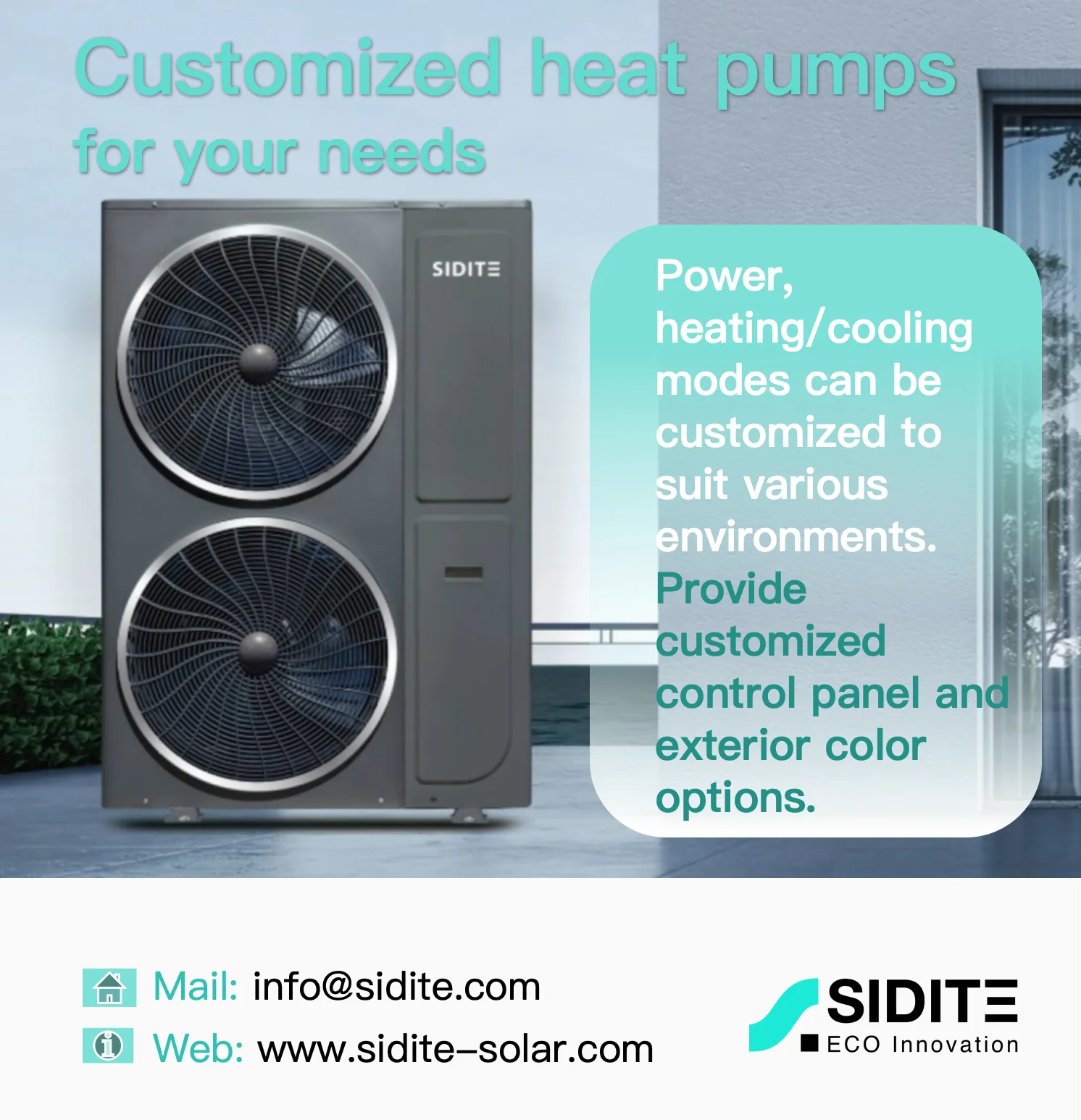 Customized heat pumps
for your needs

SIDITE

Power, heating/cooling modes can be customized to suit various environments.
Provide customized control panel and exterior color options.

Mail: info@sidite.com
Web: www.sidite-solar.com

SIDITE
ECO Innovation